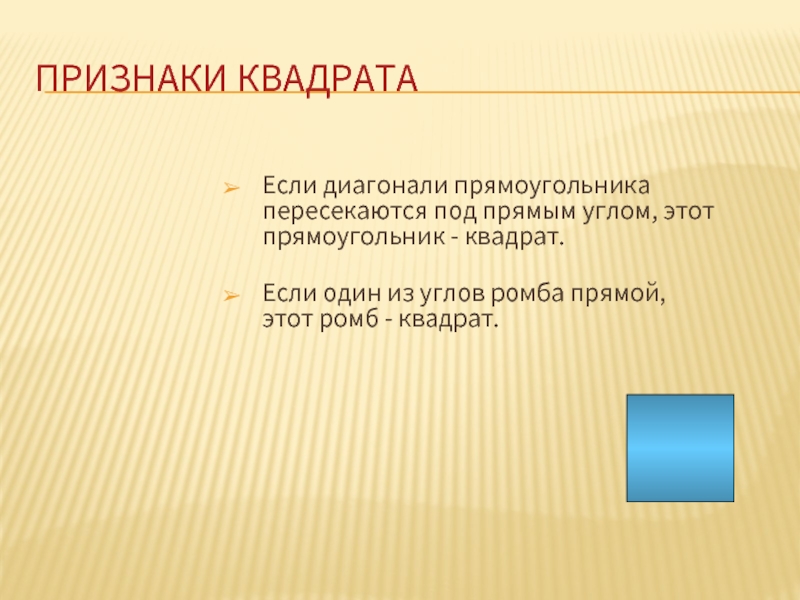 ПРИЗНАКИ КВАДРАТА

➢ Если диагонали прямоугольника пересекаются под прямым углом, этот прямоугольник - квадрат.

➢ Если один из углов ромба прямой, этот ромб - квадрат.